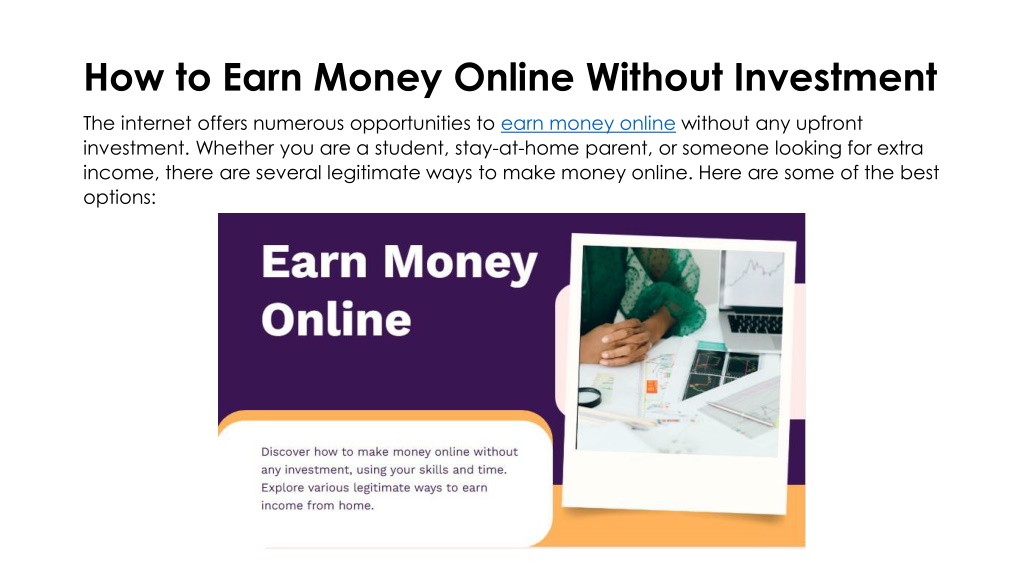 How to Earn Money Online Without Investment

The internet offers numerous opportunities to earn money online without any upfront investment. Whether you are a student, stay-at-home parent, or someone looking for extra income, there are several legitimate ways to make money online. Here are some of the best options:

Earn Money Online

Discover how to make money online without any investment, using your skills and time. Explore various legitimate ways to earn income from home.